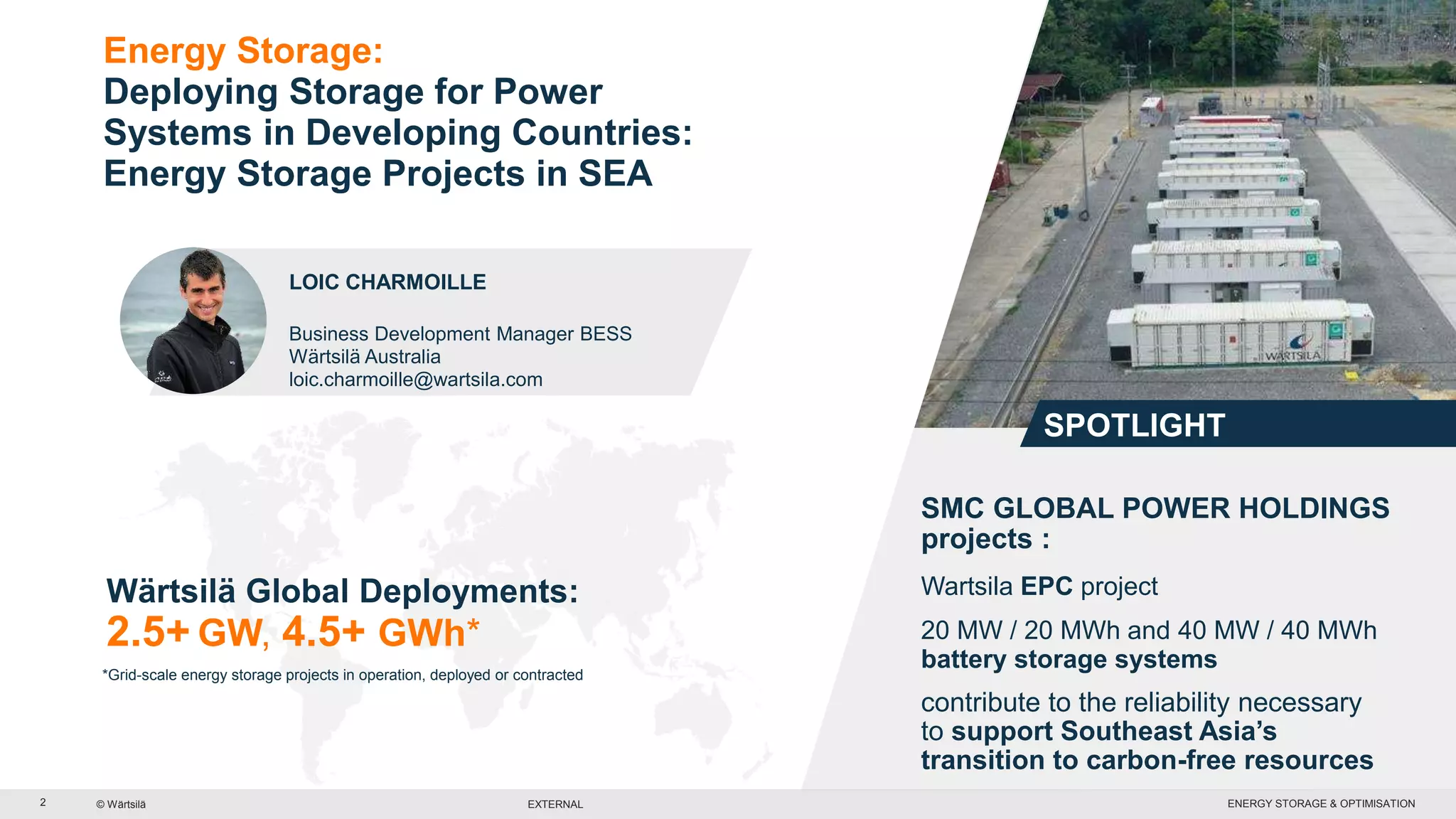 Energy Storage:
Deploying Storage for Power Systems in Developing Countries: Energy Storage Projects in SEA

LOIC CHARMOILLE

Business Development Manager BESS
Wärtsilä Australia
loic.charmoille@wartsila.com

Wärtsilä Global Deployments:
2.5+ GW, 4.5+ GWh*

*Grid-scale energy storage projects in operation, deployed or contracted

WÄRTSILÄ

SPOTLIGHT

SMC GLOBAL POWER HOLDINGS projects :

Wartsila EPC project

20 MW / 20 MWh and 40 MW / 40 MWh battery storage systems

contribute to the reliability necessary to support Southeast Asia's transition to carbon-free resources

2 © Wärtsilä EXTERNAL ENERGY STORAGE & OPTIMISATION